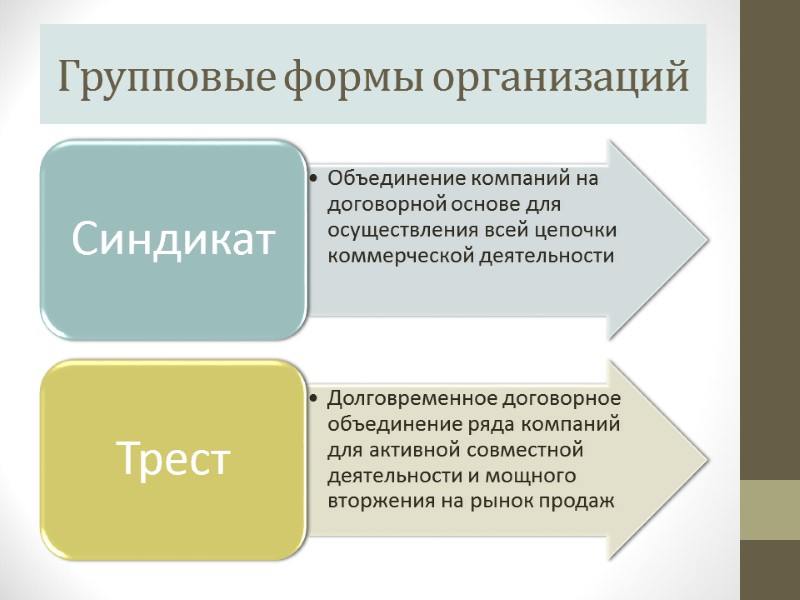 Групповые формы организаций

Синдикат

• Объединение компаний на договорной основе для осуществления всей цепочки коммерческой деятельности

Трест

• Долговременное договорное объединение ряда компаний для активной совместной деятельности и мощного вторжения на рынок продаж